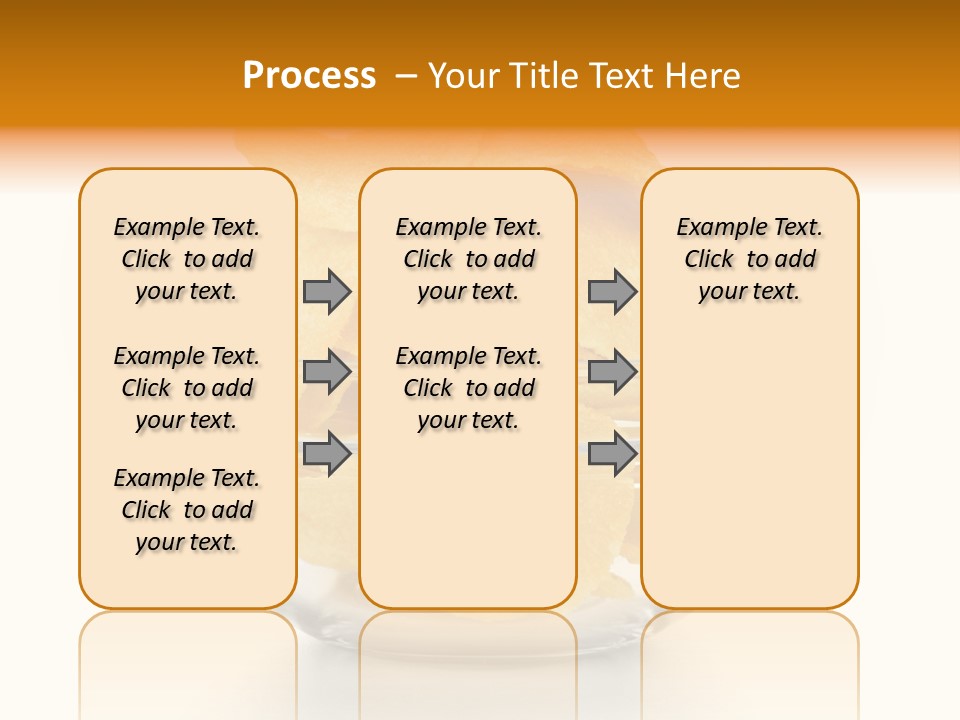 Process – Your Title Text Here

Example Text. Click to add your text.

Example Text. Click to add your text.

Example Text. Click to add your text.

Example Text. Click to add your text.

Example Text. Click to add your text.

Example Text. Click to add your text.